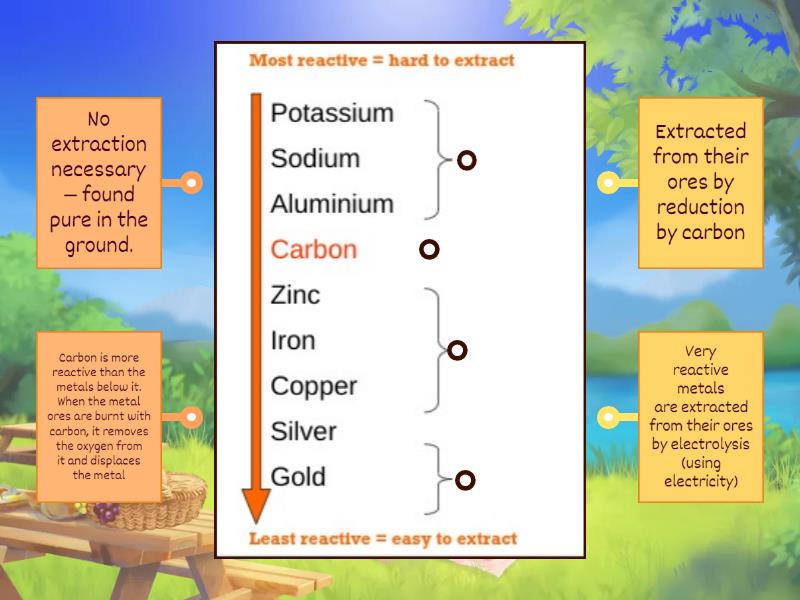 No extraction necessary – found pure in the ground.

Carbon is more reactive than the metals below it. When the metal ores are burnt with carbon, it removes the oxygen from it and displaces the metal

Most reactive = hard to extract

Potassium
Sodium
Aluminium
Carbon
Zinc
Iron
Copper
Silver
Gold

Least reactive = easy to extract

Extracted from their ores by reduction by carbon

Very reactive metals are extracted from their ores by electrolysis (using electricity)